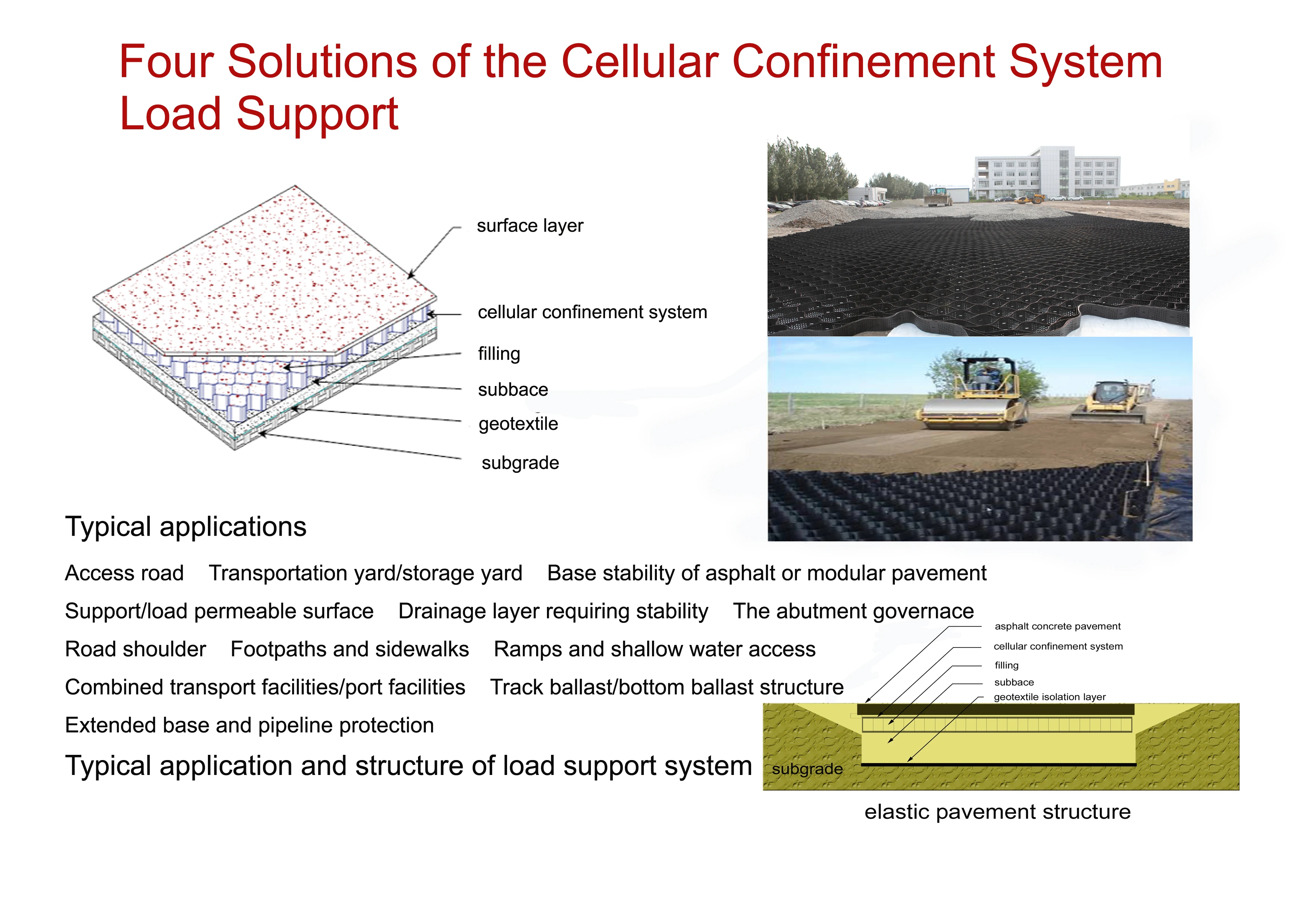 Four Solutions of the Cellular Confinement System
Load Support

surface layer

cellular confinement system

filling

subbace

geotextile

subgrade

Typical applications

Access road Transportation yard/storage yard Base stability of asphalt or modular pavement

Support/load permeable surface Drainage layer requiring stability The abutment governace

Road shoulder Footpaths and sidewalks Ramps and shallow water access

Combined transport facilities/port facilities Track ballast/bottom ballast structure

Extended base and pipeline protection

Typical application and structure of load support system

asphalt concrete pavement

cellular confinement system

filling

subbace

geotextile isolation layer

subgrade

elastic pavement structure